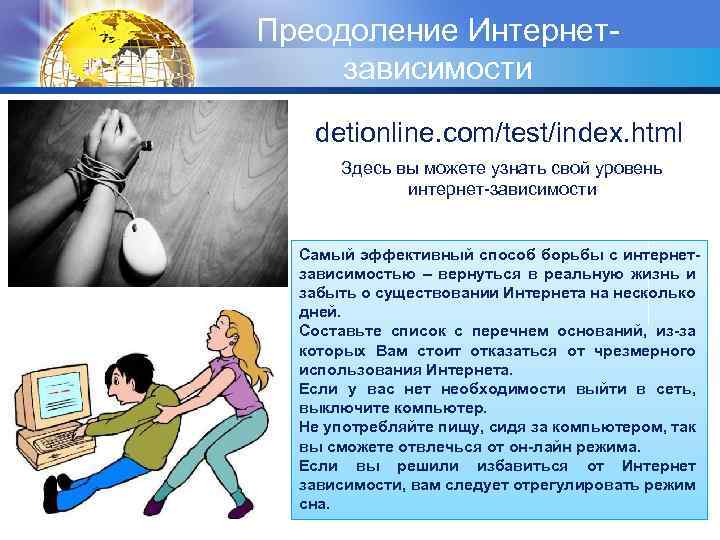 Преодоление Интернет-зависимости

detionline.com/test/index.html

Здесь вы можете узнать свой уровень интернет-зависимости

Самый эффективный способ борьбы с интернет-зависимостью – вернуться в реальную жизнь и забыть о существовании Интернета на несколько дней.
Составьте список с перечнем оснований, из-за которых Вам стоит отказаться от чрезмерного использования Интернета.
Если у вас нет необходимости выйти в сеть, выключите компьютер.
Не употребляйте пищу, сидя за компьютером, так вы сможете отвлечься от он-лайн режима.
Если вы решили избавиться от Интернет зависимости, вам следует отрегулировать режим сна.